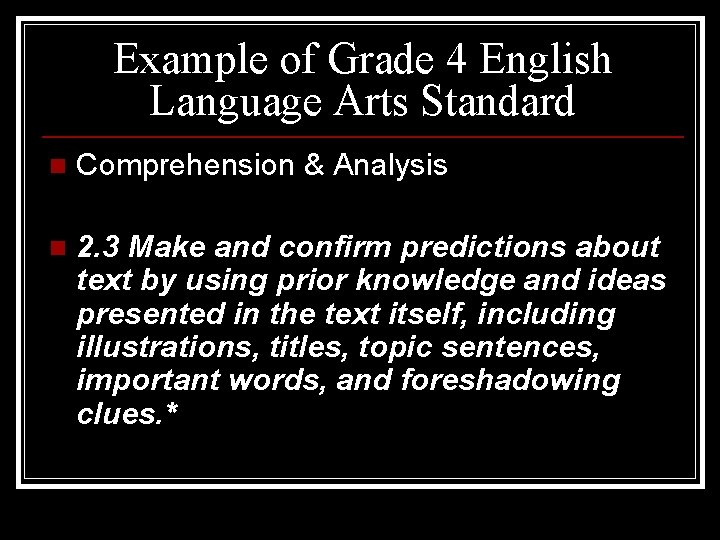 Example of Grade 4 English Language Arts Standard

Comprehension & Analysis

2.3 Make and confirm predictions about text by using prior knowledge and ideas presented in the text itself, including illustrations, titles, topic sentences, important words, and foreshadowing clues.*